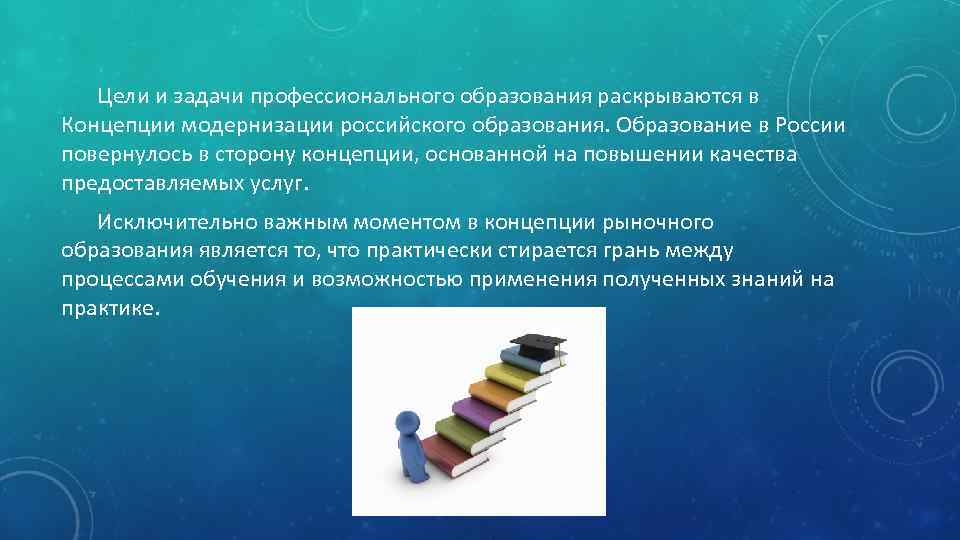 Цели и задачи профессионального образования раскрываются в Концепции модернизации российского образования. Образование в России повернулось в сторону концепции, основанной на повышении качества предоставляемых услуг.

Исключительно важным моментом в концепции рыночного образования является то, что практически стирается грань между процессами обучения и возможностью применения полученных знаний на практике.